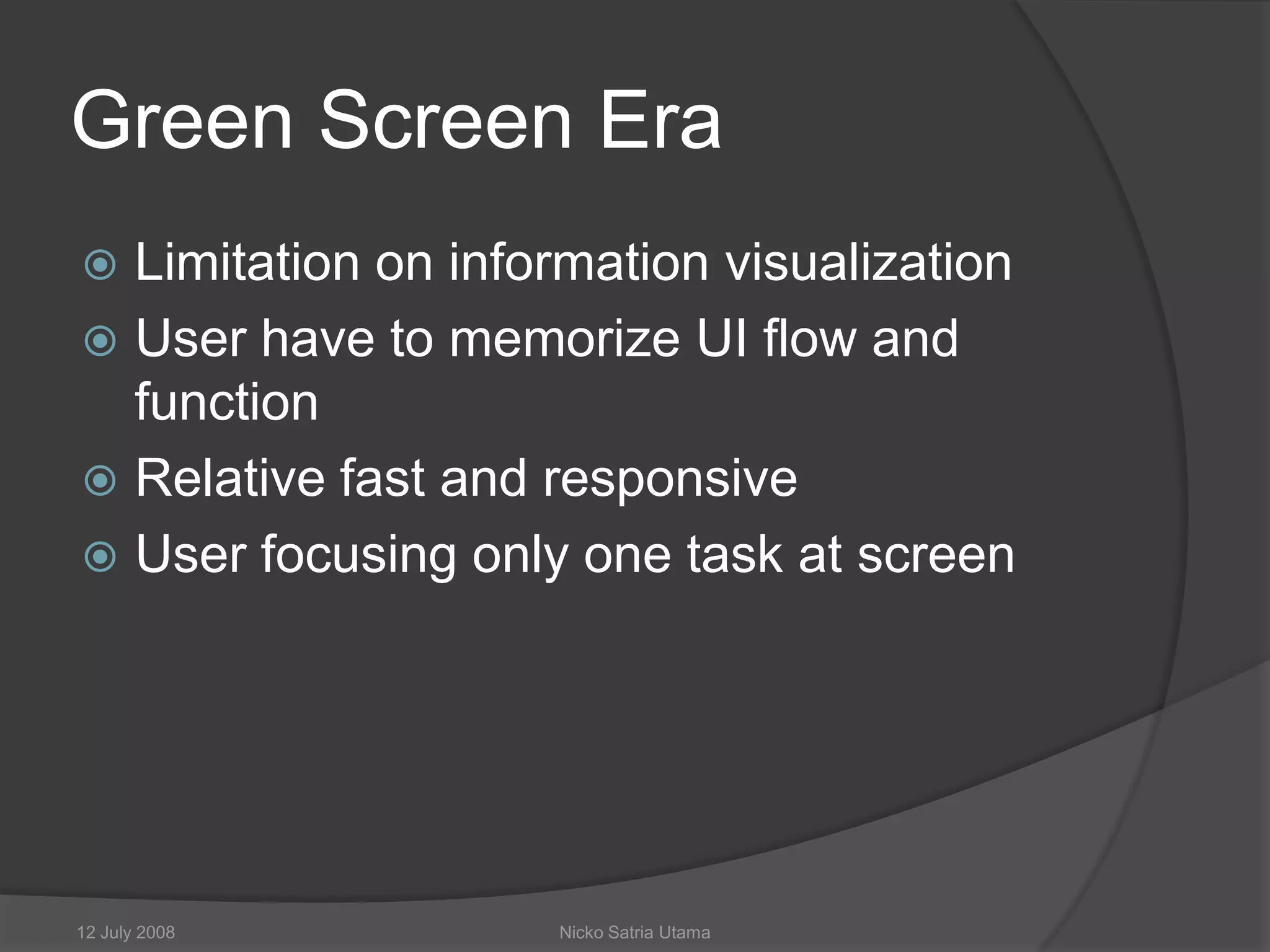 Green Screen Era

Limitation on information visualization

User have to memorize UI flow and function

Relative fast and responsive

User focusing only one task at screen

12 July 2008

Nicko Satria Utama